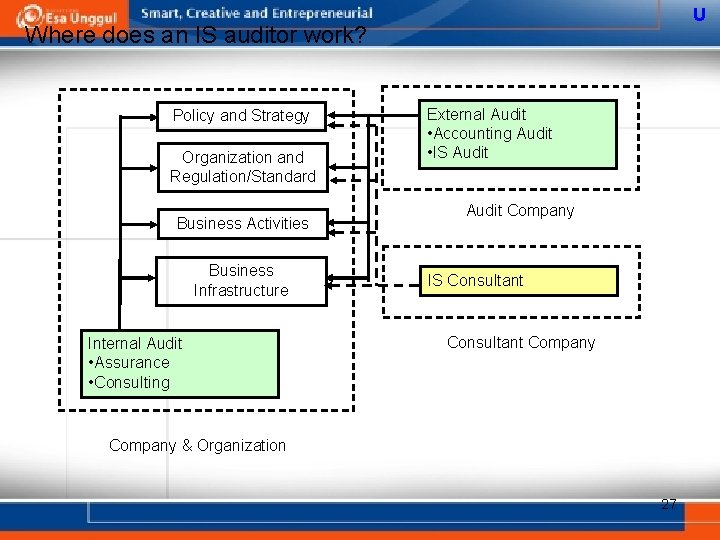 Esa Unggul Smart, Creative and Entrepreneurial U

Where does an IS auditor work?

Policy and Strategy

Organization and Regulation/Standard

Business Activities

Business Infrastructure

Internal Audit
•Assurance
•Consulting

Company & Organization

External Audit
•Accounting Audit
•IS Audit

Audit Company

IS Consultant

Consultant Company

27